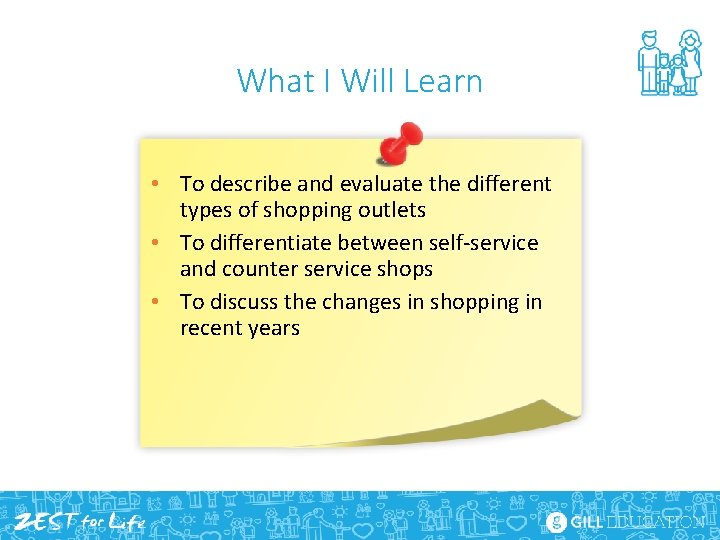 What I Will Learn

• To describe and evaluate the different types of shopping outlets
• To differentiate between self-service and counter service shops
• To discuss the changes in shopping in recent years

ZEST for Life

GILL EDUCATION